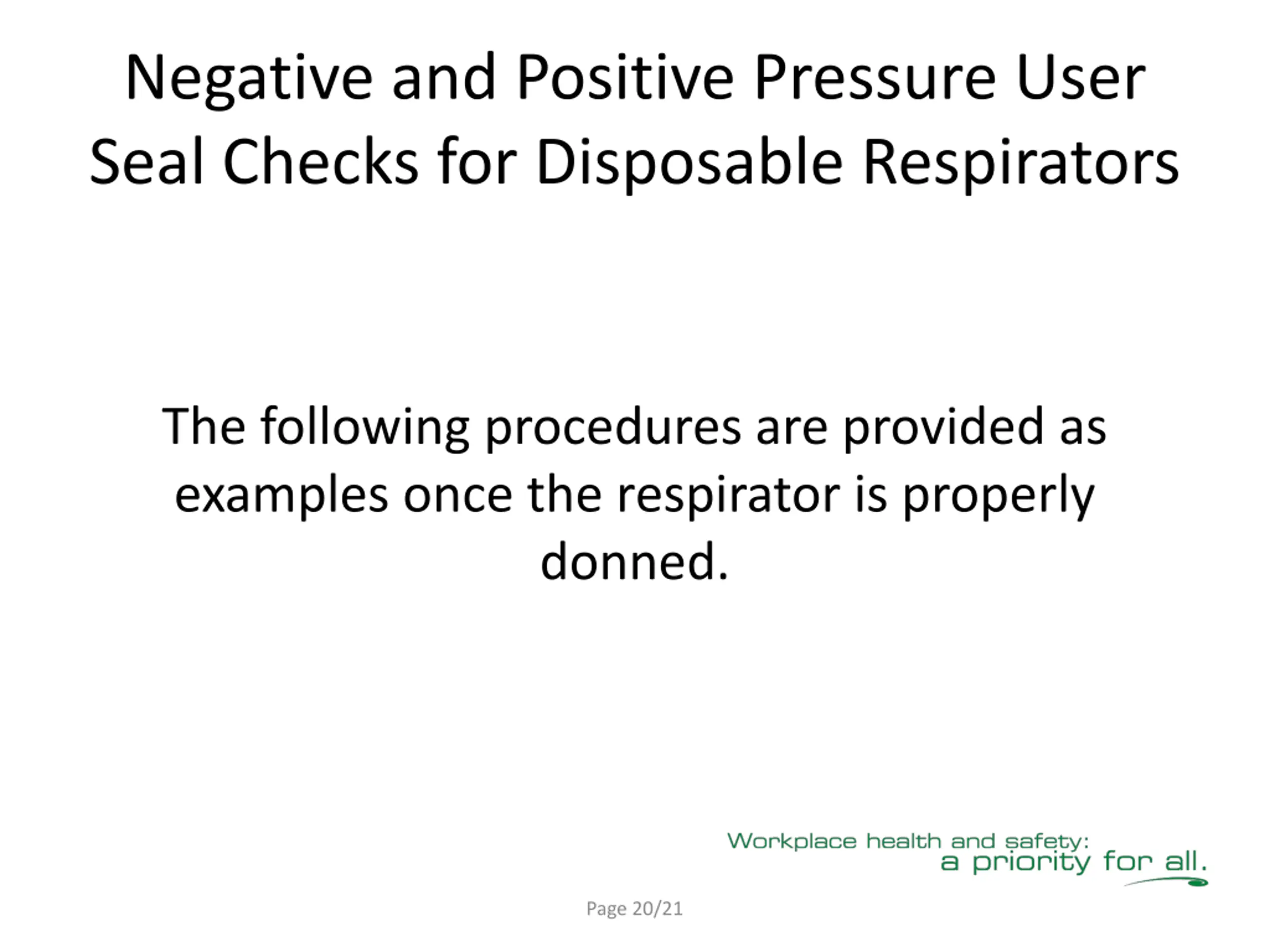 Negative and Positive Pressure User Seal Checks for Disposable Respirators

The following procedures are provided as examples once the respirator is properly donned.

Workplace health and safety:
a priority for all.

Page 20/21